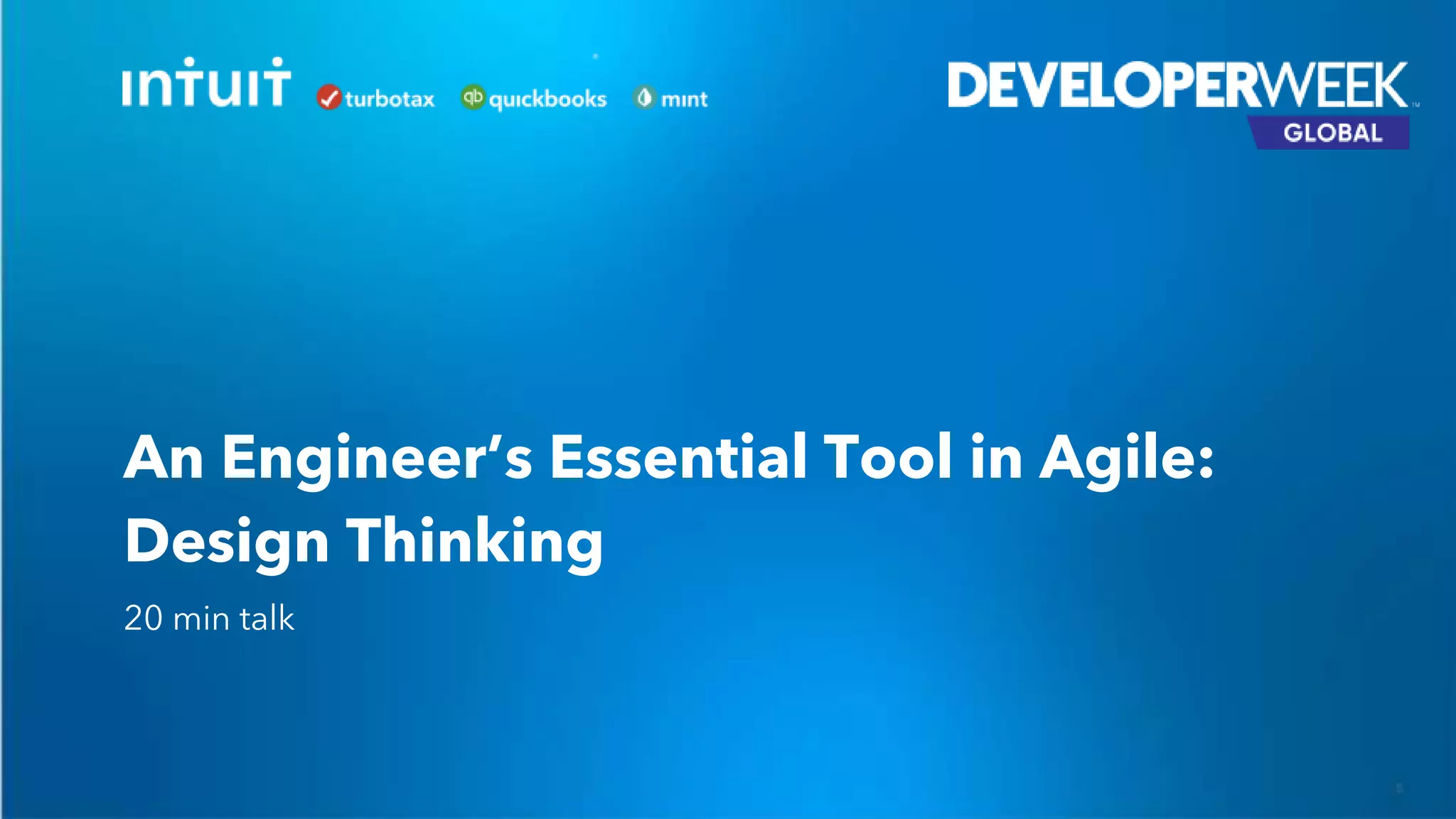 intuit turbotax quickbooks mint

DEVELOPERWEEK GLOBAL

An Engineer's Essential Tool in Agile: Design Thinking

20 min talk